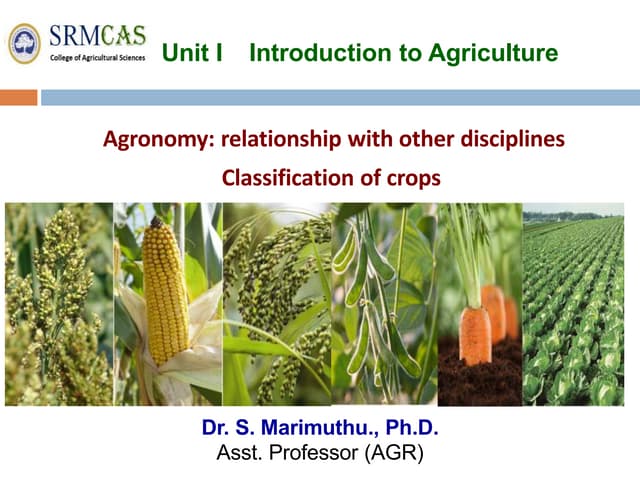 SRMCAS
College of Agricultural Sciences

Unit I Introduction to Agriculture

Agronomy: relationship with other disciplines

Classification of crops

Dr. S. Marimuthu., Ph.D.
Asst. Professor (AGR)